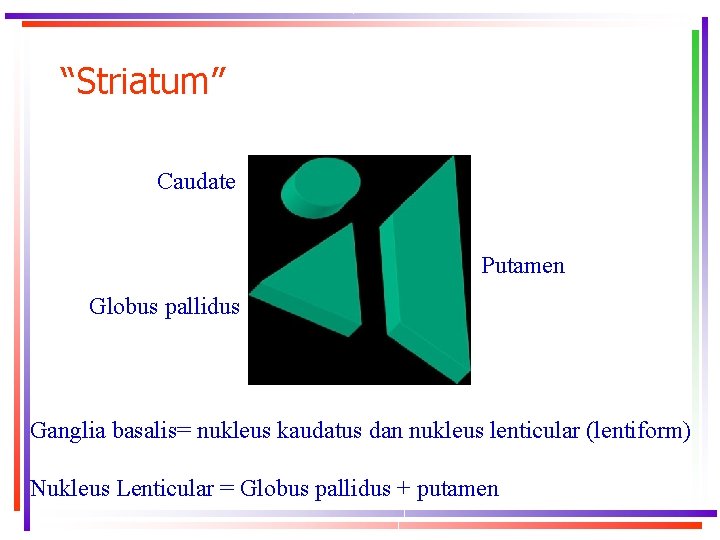 “Striatum”

Caudate

Putamen

Globus pallidus

Ganglia basalis= nukleus kaudatus dan nukleus lenticular (lentiform)

Nukleus Lenticular = Globus pallidus + putamen